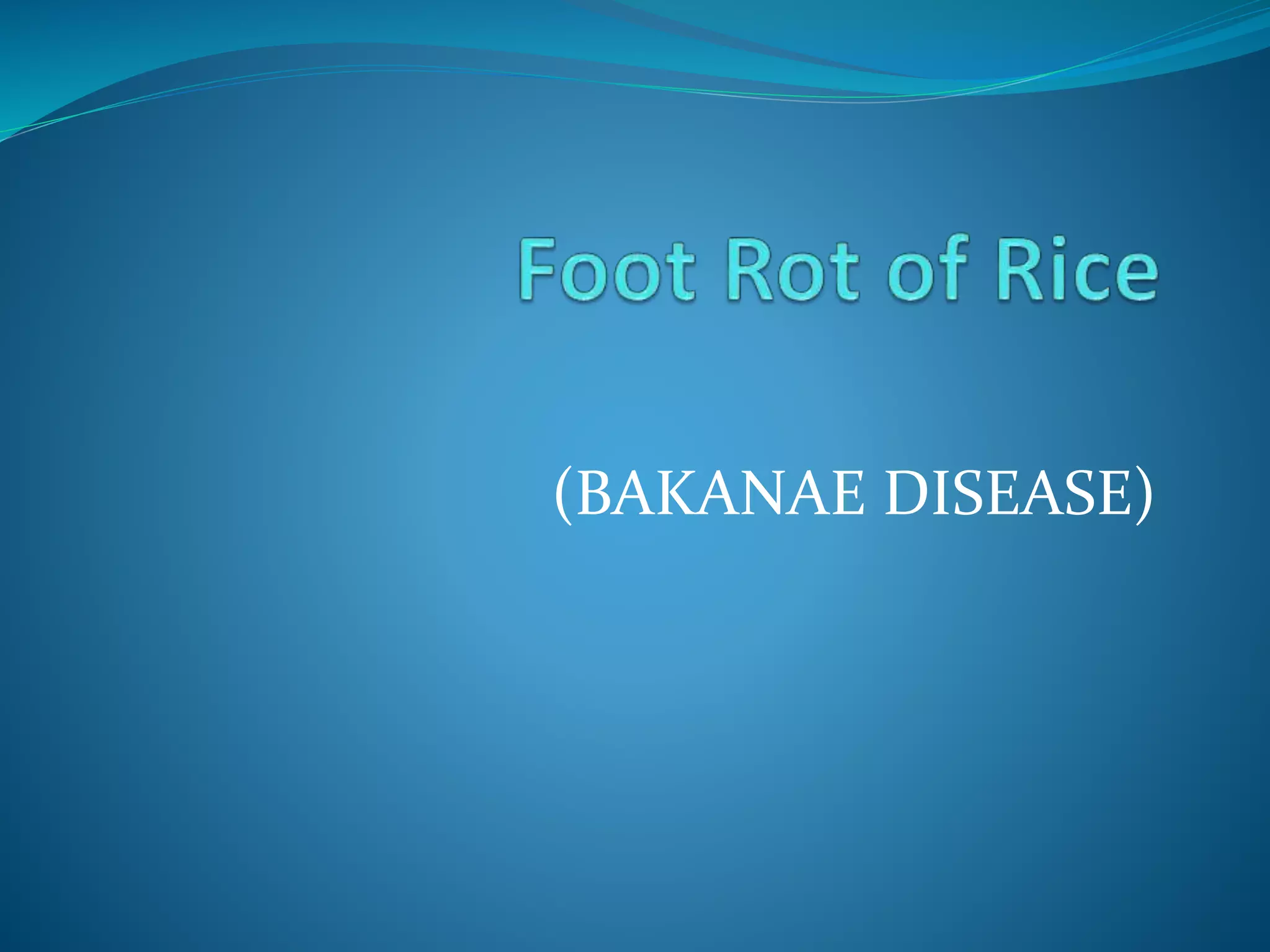 Foot Rot of Rice

(BAKANAE DISEASE)